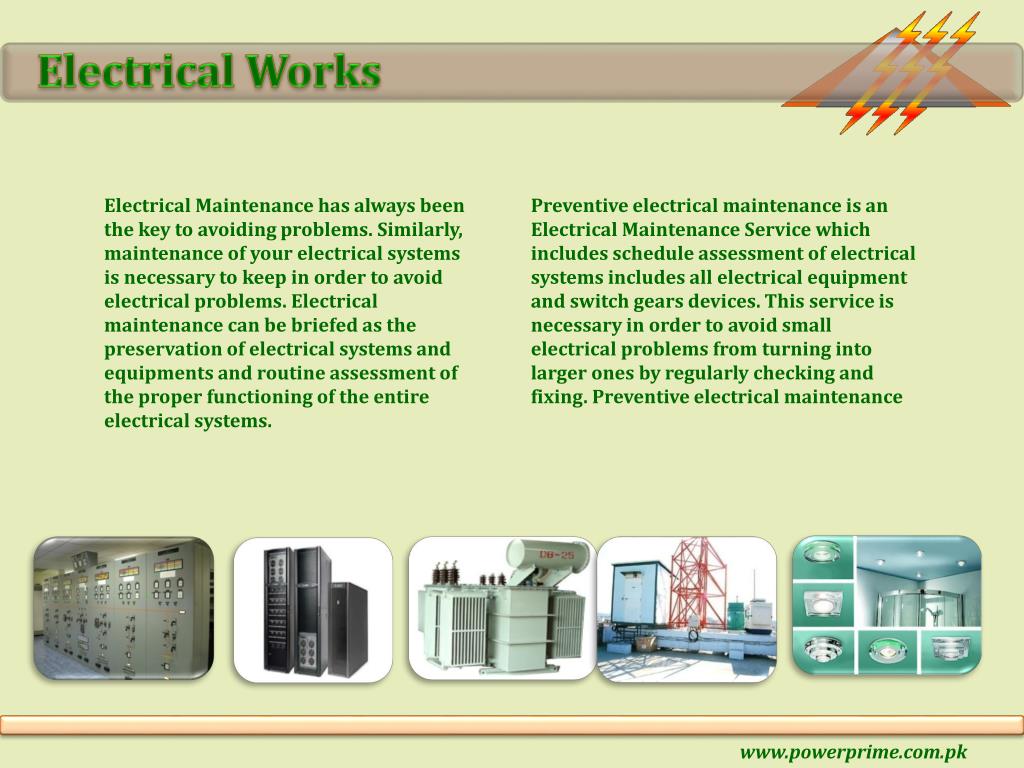 Electrical Works

Electrical Maintenance has always been the key to avoiding problems. Similarly, maintenance of your electrical systems is necessary to keep in order to avoid electrical problems. Electrical maintenance can be briefed as the preservation of electrical systems and equipments and routine assessment of the proper functioning of the entire electrical systems.

Preventive electrical maintenance is an Electrical Maintenance Service which includes schedule assessment of electrical systems includes all electrical equipment and switch gears devices. This service is necessary in order to avoid small electrical problems from turning into larger ones by regularly checking and fixing. Preventive electrical maintenance

DB-25

www.powerprime.com.pk